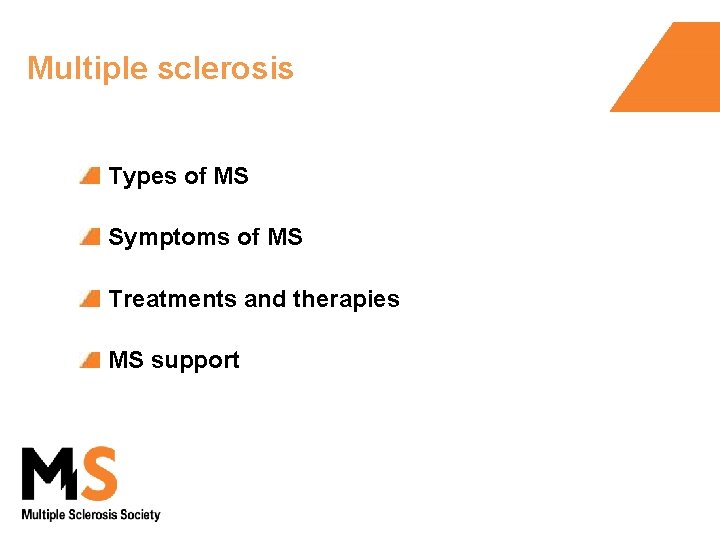 Multiple sclerosis

Types of MS

Symptoms of MS

Treatments and therapies

MS support

MS
Multiple Sclerosis Society